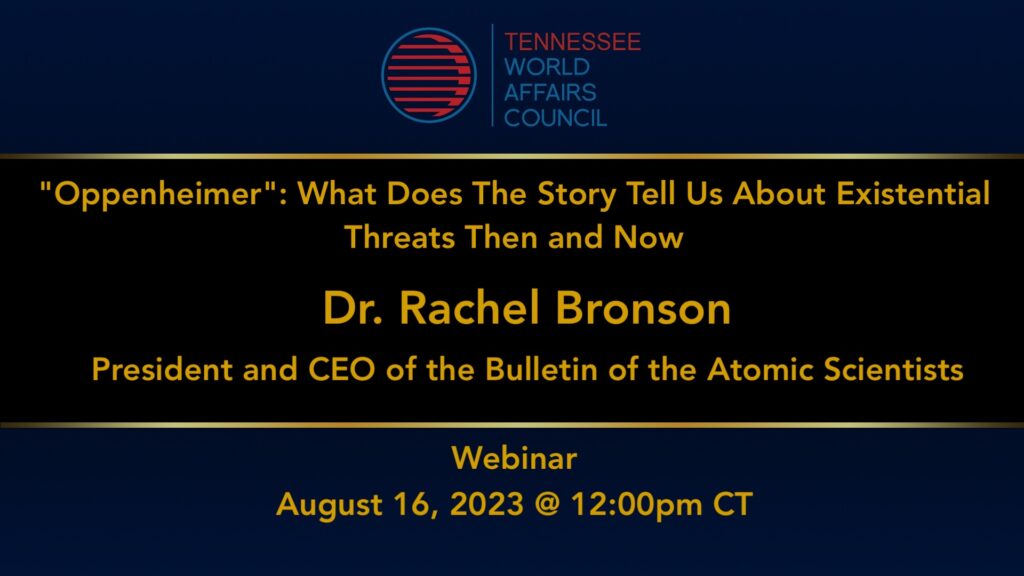 TENNESSEE
WORLD
AFFAIRS
COUNCIL

"Oppenheimer": What Does The Story Tell Us About Existential Threats Then and Now

Dr. Rachel Bronson

President and CEO of the Bulletin of the Atomic Scientists

Webinar

August 16, 2023 @ 12:00pm CT